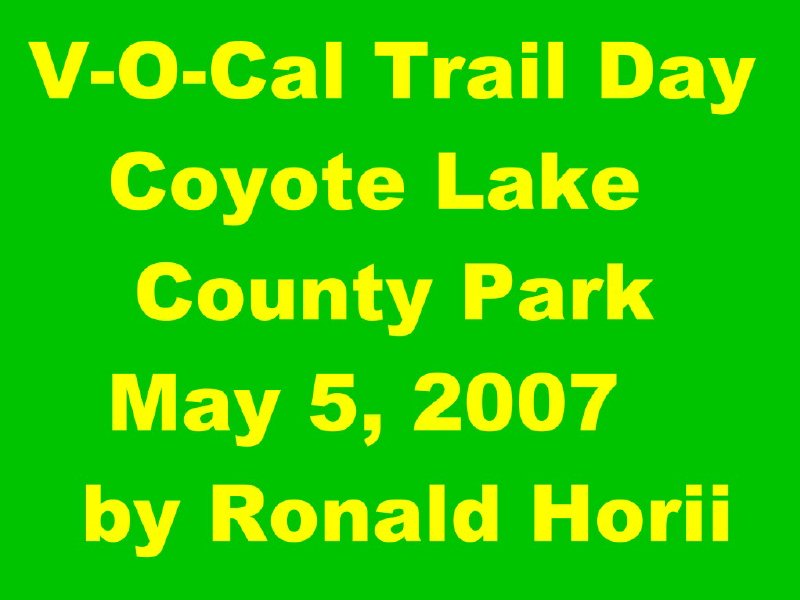 V-O-Cal Trail Day
Coyote Lake
County Park
May 5, 2007
by Ronald Horii